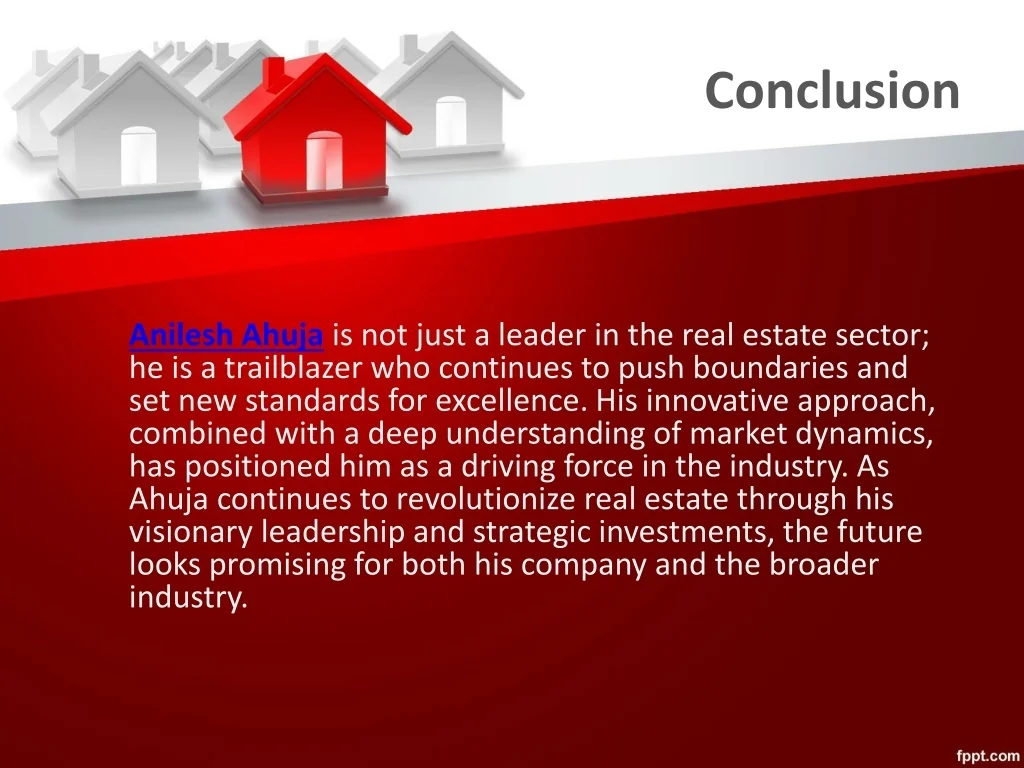 Conclusion

Anilesh Ahuja is not just a leader in the real estate sector; he is a trailblazer who continues to push boundaries and set new standards for excellence. His innovative approach, combined with a deep understanding of market dynamics, has positioned him as a driving force in the industry. As Ahuja continues to revolutionize real estate through his visionary leadership and strategic investments, the future looks promising for both his company and the broader industry.

fppt.com